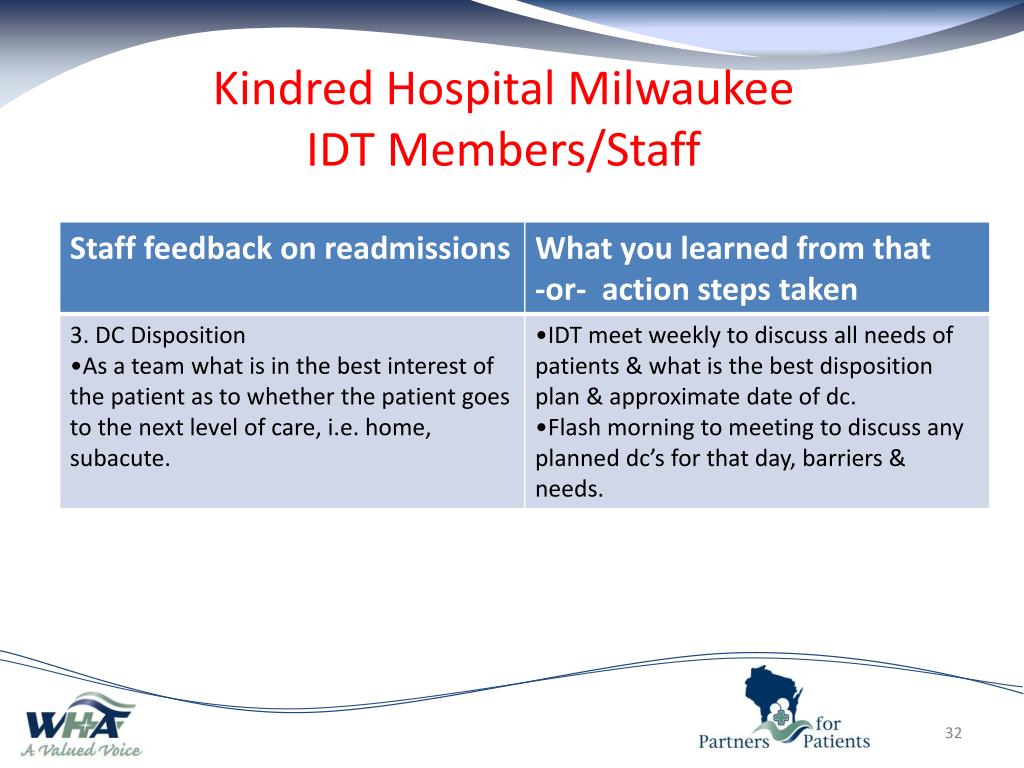 Kindred Hospital Milwaukee
IDT Members/Staff

| Staff feedback on readmissions | What you learned from that -or- action steps taken |
|---|---|
| 3. DC Disposition •As a team what is in the best interest of the patient as to whether the patient goes to the next level of care, i.e. home, subacute. | •IDT meet weekly to discuss all needs of patients & what is the best disposition plan & approximate date of dc. •Flash morning to meeting to discuss any planned dc's for that day, barriers & needs. |

WHA
A Valued Voice

Partners for Patients

32